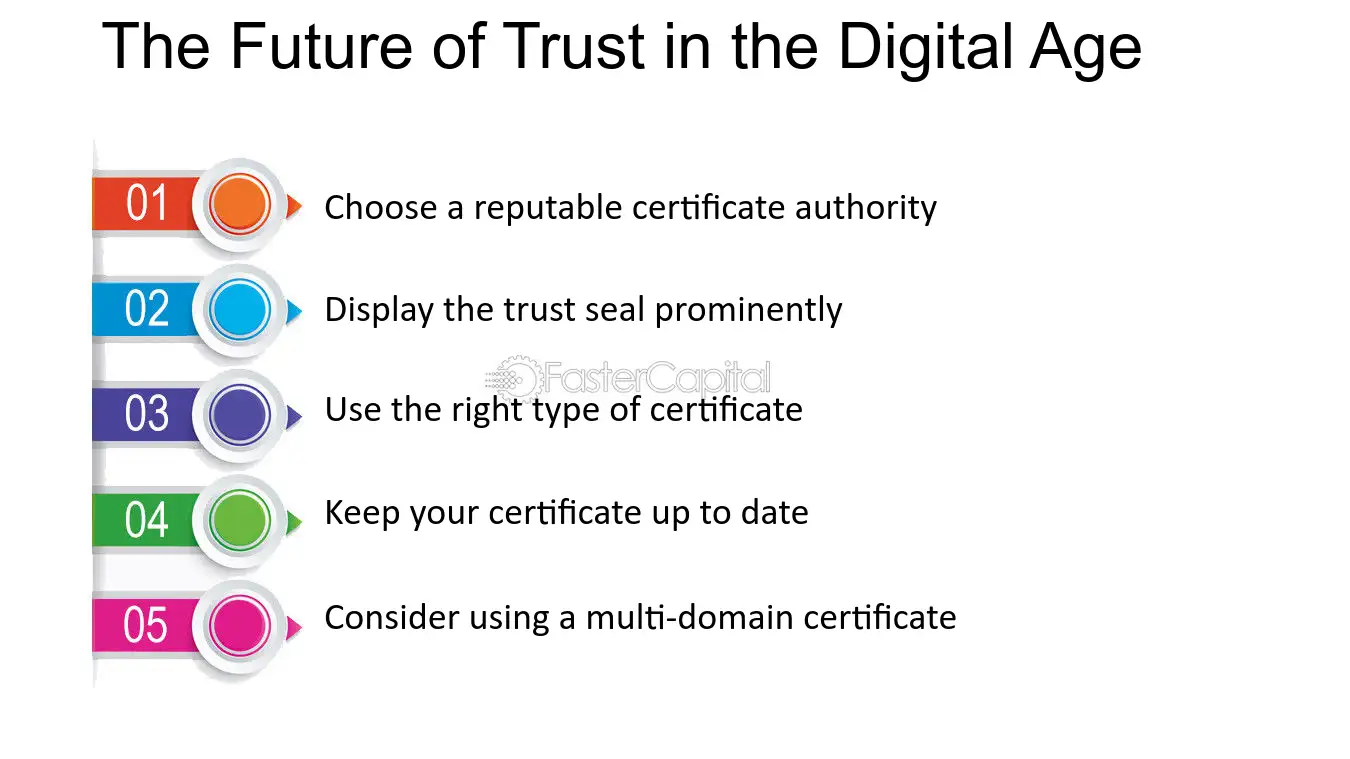 The Future of Trust in the Digital Age

01 Choose a reputable certificate authority

02 Display the trust seal prominently

FasterCapital

03 Use the right type of certificate

04 Keep your certificate up to date

05 Consider using a multi-domain certificate